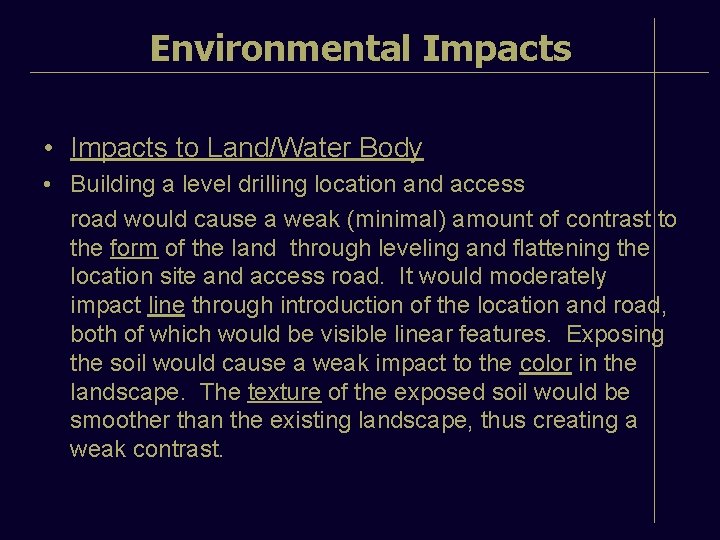 Environmental Impacts

• Impacts to Land/Water Body

• Building a level drilling location and access road would cause a weak (minimal) amount of contrast to the form of the land through leveling and flattening the location site and access road. It would moderately impact line through introduction of the location and road, both of which would be visible linear features. Exposing the soil would cause a weak impact to the color in the landscape. The texture of the exposed soil would be smoother than the existing landscape, thus creating a weak contrast.